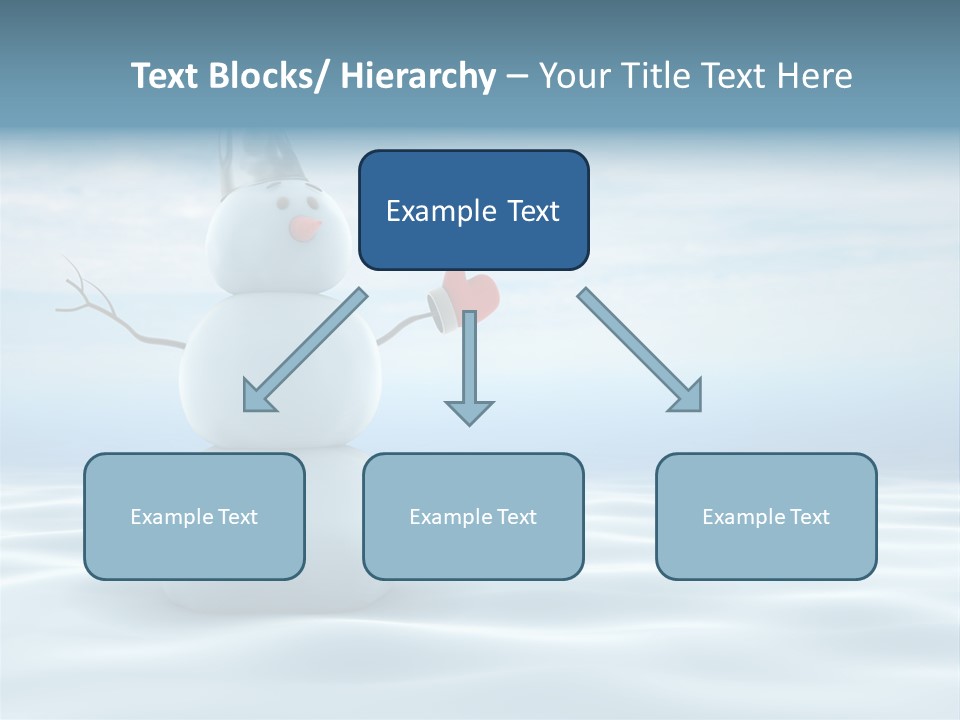 Text Blocks/ Hierarchy – Your Title Text Here

Example Text

Example Text

Example Text

Example Text